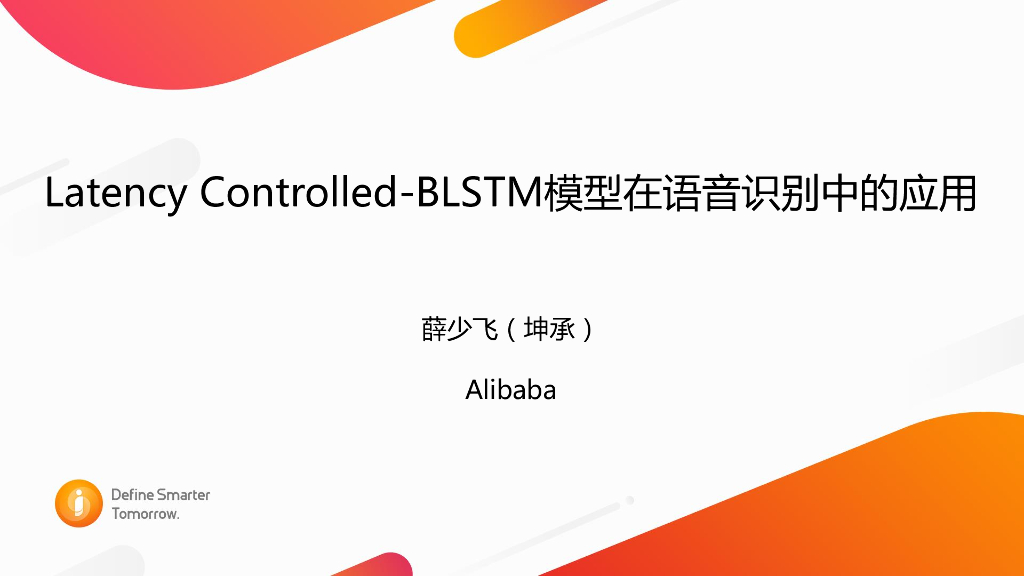 Latency Controlled-BLSTM模型在语音识别中的应用

薛少飞（坤承）

Alibaba

Define Smarter Tomorrow.